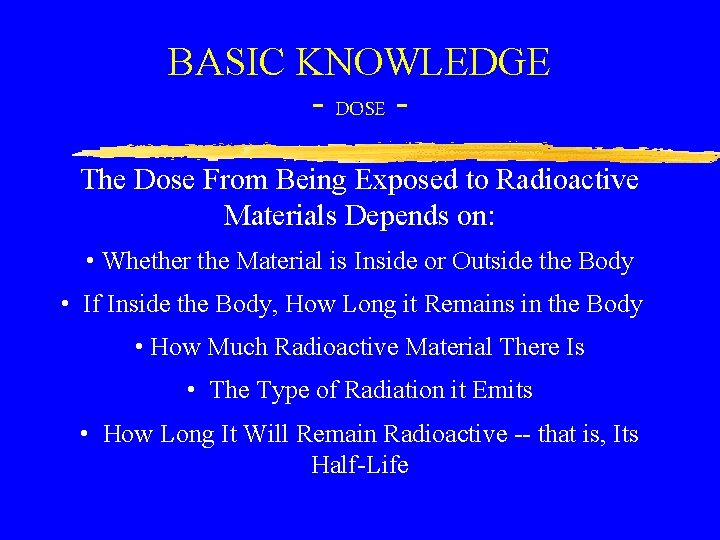 BASIC KNOWLEDGE
- DOSE -

The Dose From Being Exposed to Radioactive Materials Depends on:

• Whether the Material is Inside or Outside the Body

• If Inside the Body, How Long it Remains in the Body

• How Much Radioactive Material There Is

• The Type of Radiation it Emits

• How Long It Will Remain Radioactive -- that is, Its Half-Life